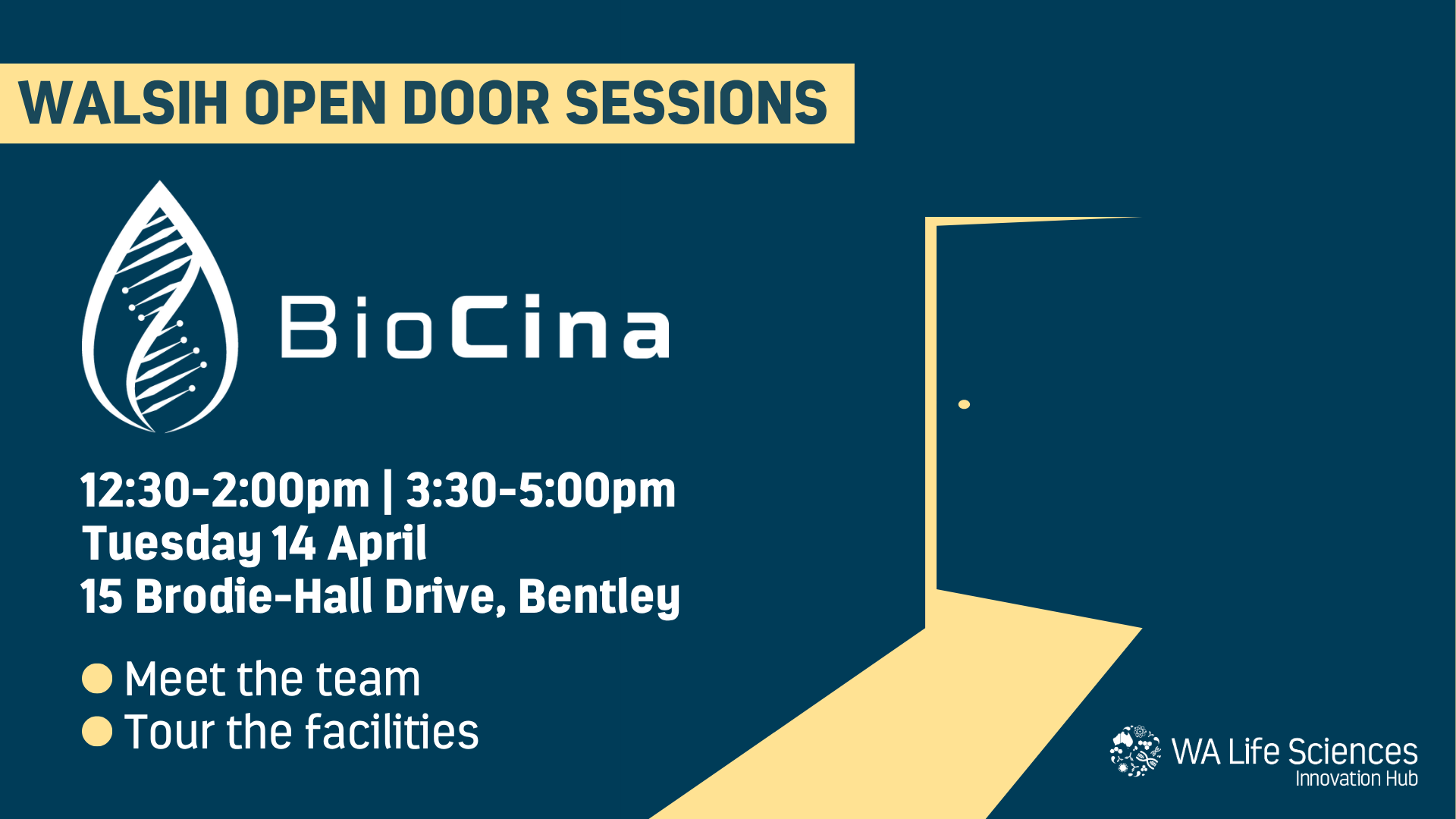 WALSIH OPEN DOOR SESSIONS

BioCina

12:30-2:00pm | 3:30-5:00pm
Tuesday 14 April
15 Brodie-Hall Drive, Bentley

Meet the team
Tour the facilities

WA Life Sciences
Innovation Hub